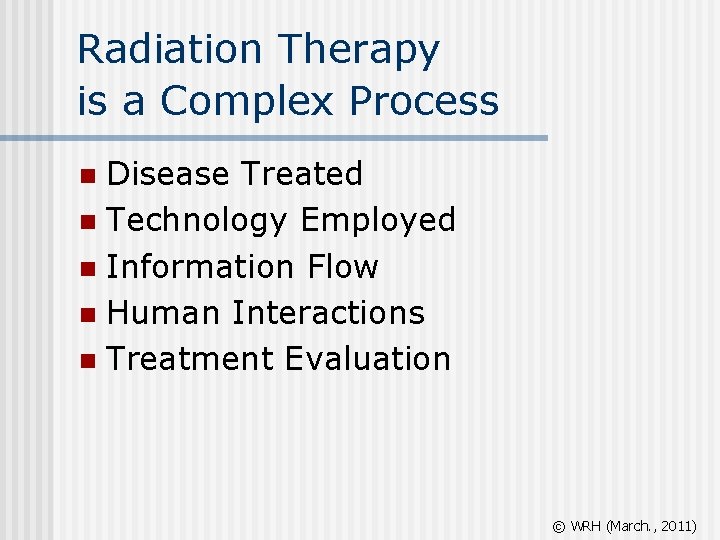 Radiation Therapy
is a Complex Process

- Disease Treated
- Technology Employed
- Information Flow
- Human Interactions
- Treatment Evaluation

© WRH (March., 2011)